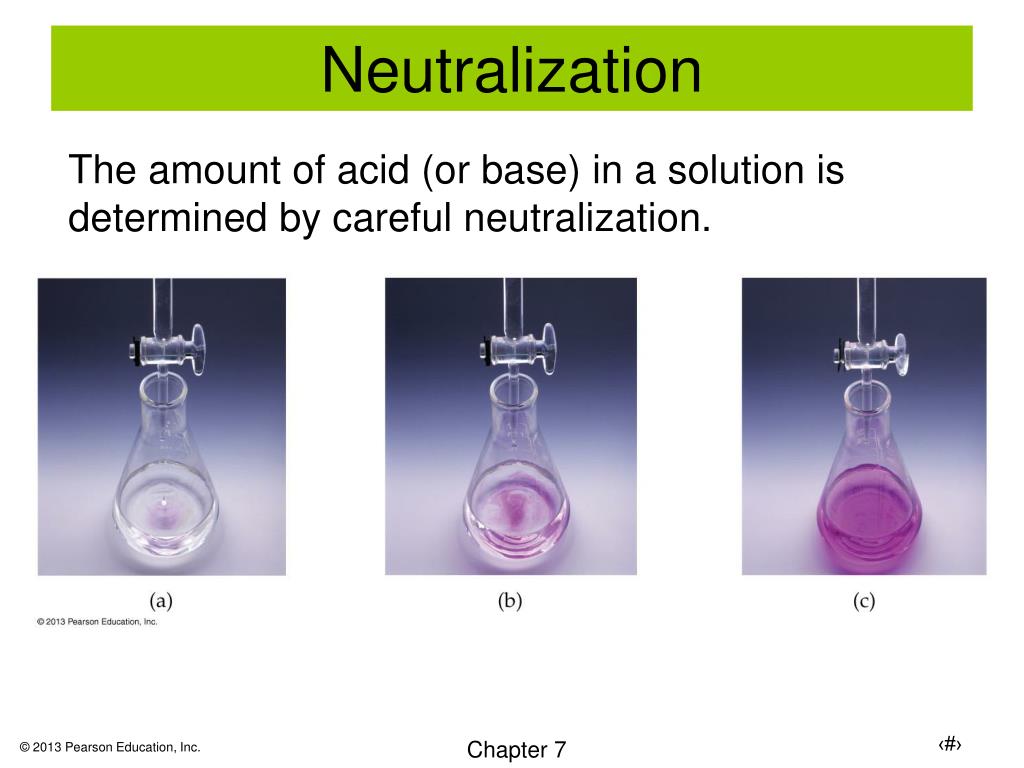 Neutralization

The amount of acid (or base) in a solution is determined by careful neutralization.

(a)

(b)

(c)

© 2013 Pearson Education, Inc.

© 2013 Pearson Education, Inc.

Chapter 7

‹#›